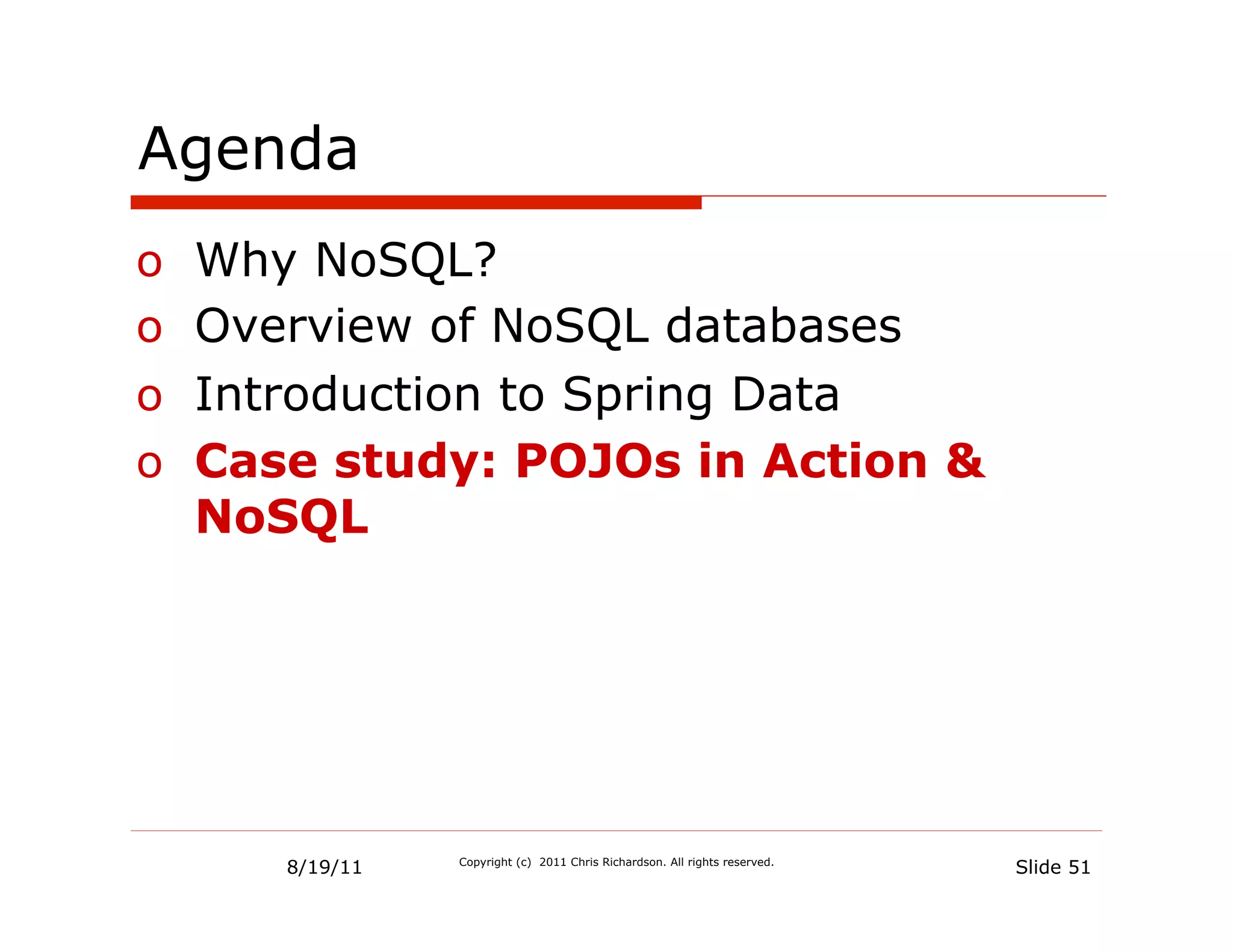 Agenda

o Why NoSQL?
o Overview of NoSQL databases
o Introduction to Spring Data
o Case study: POJOs in Action & NoSQL

8/19/11

Copyright (c) 2011 Chris Richardson. All rights reserved.

Slide 51